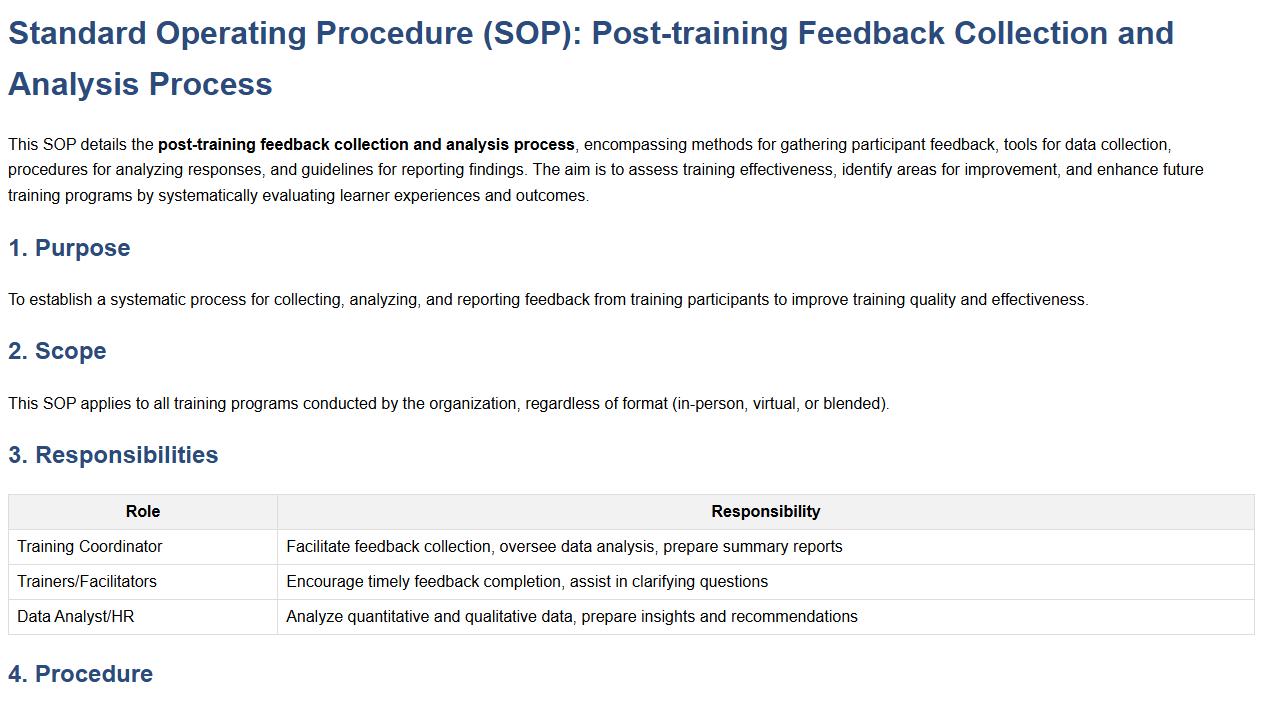 Standard Operating Procedure (SOP): Post-training Feedback Collection and Analysis Process

This SOP details the post-training feedback collection and analysis process, encompassing methods for gathering participant feedback, tools for data collection, procedures for analyzing responses, and guidelines for reporting findings. The aim is to assess training effectiveness, identify areas for improvement, and enhance future training programs by systematically evaluating learner experiences and outcomes.

1. Purpose

To establish a systematic process for collecting, analyzing, and reporting feedback from training participants to improve training quality and effectiveness.

2. Scope

This SOP applies to all training programs conducted by the organization, regardless of format (in-person, virtual, or blended).

3. Responsibilities

| Role | Responsibility |
|---|---|
| Training Coordinator | Facilitate feedback collection, oversee data analysis, prepare summary reports |
| Trainers/Facilitators | Encourage timely feedback completion, assist in clarifying questions |
| Data Analyst/HR | Analyze quantitative and qualitative data, prepare insights and recommendations |

4. Procedure